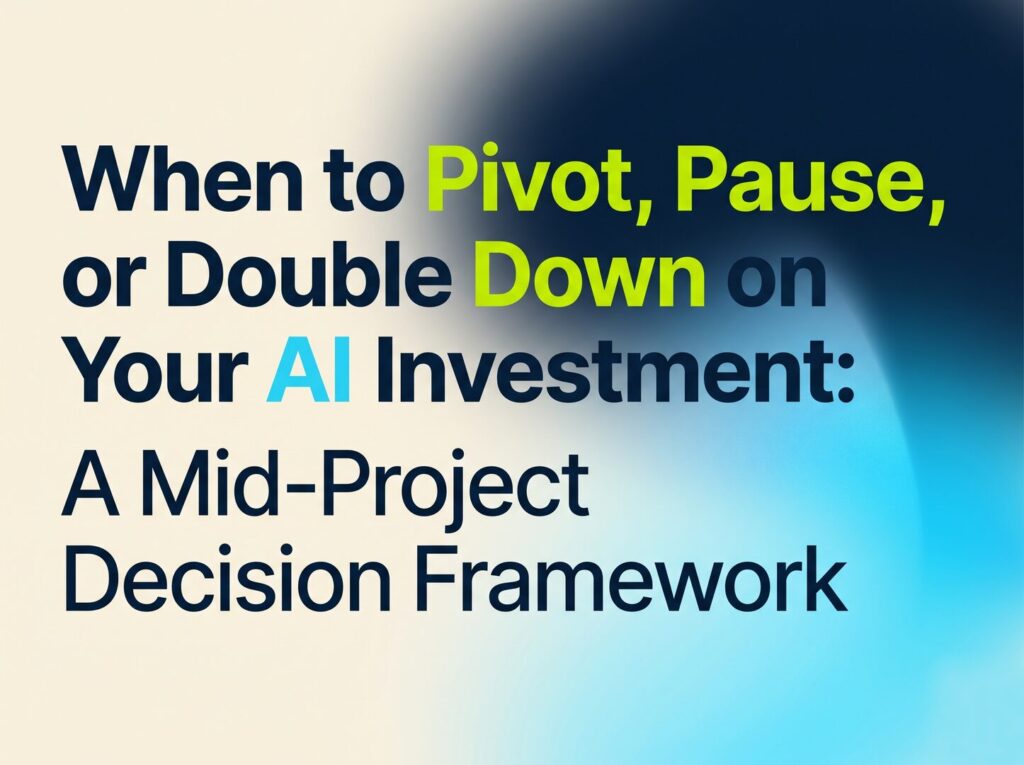 When to Pivot, Pause, or Double Down on Your AI Investment:

A Mid-Project Decision Framework